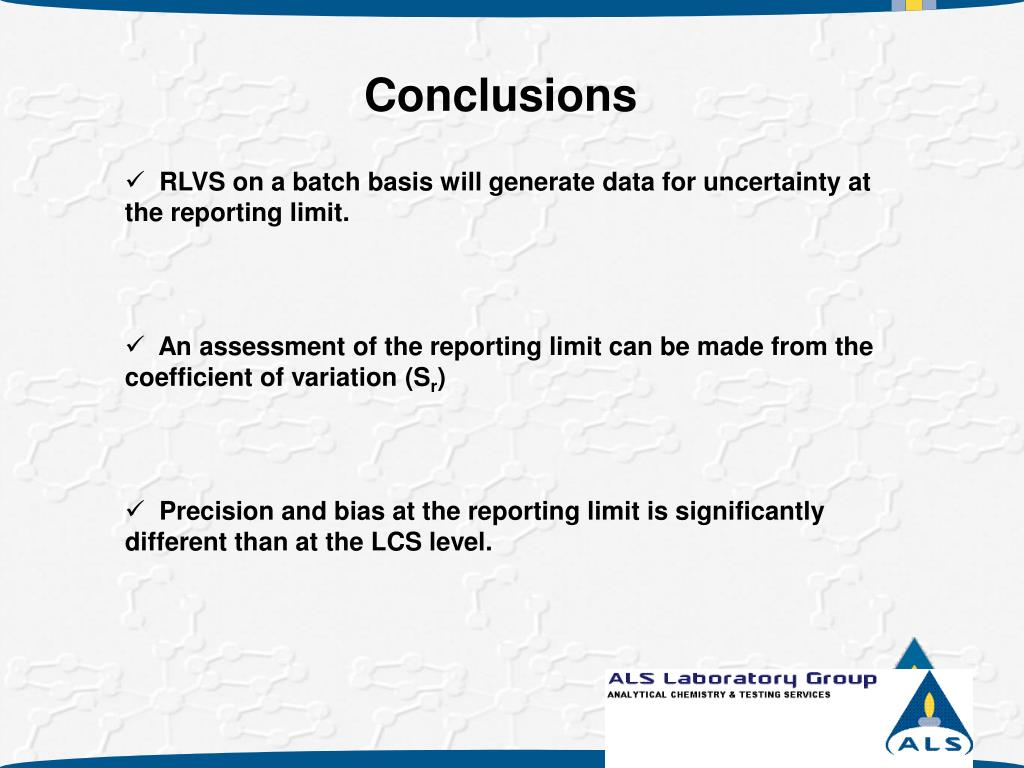 Conclusions

✓ RLVS on a batch basis will generate data for uncertainty at the reporting limit.

✓ An assessment of the reporting limit can be made from the coefficient of variation ($S_r$)

✓ Precision and bias at the reporting limit is significantly different than at the LCS level.

ALS Laboratory Group
ANALYTICAL CHEMISTRY & TESTING SERVICES

ALS